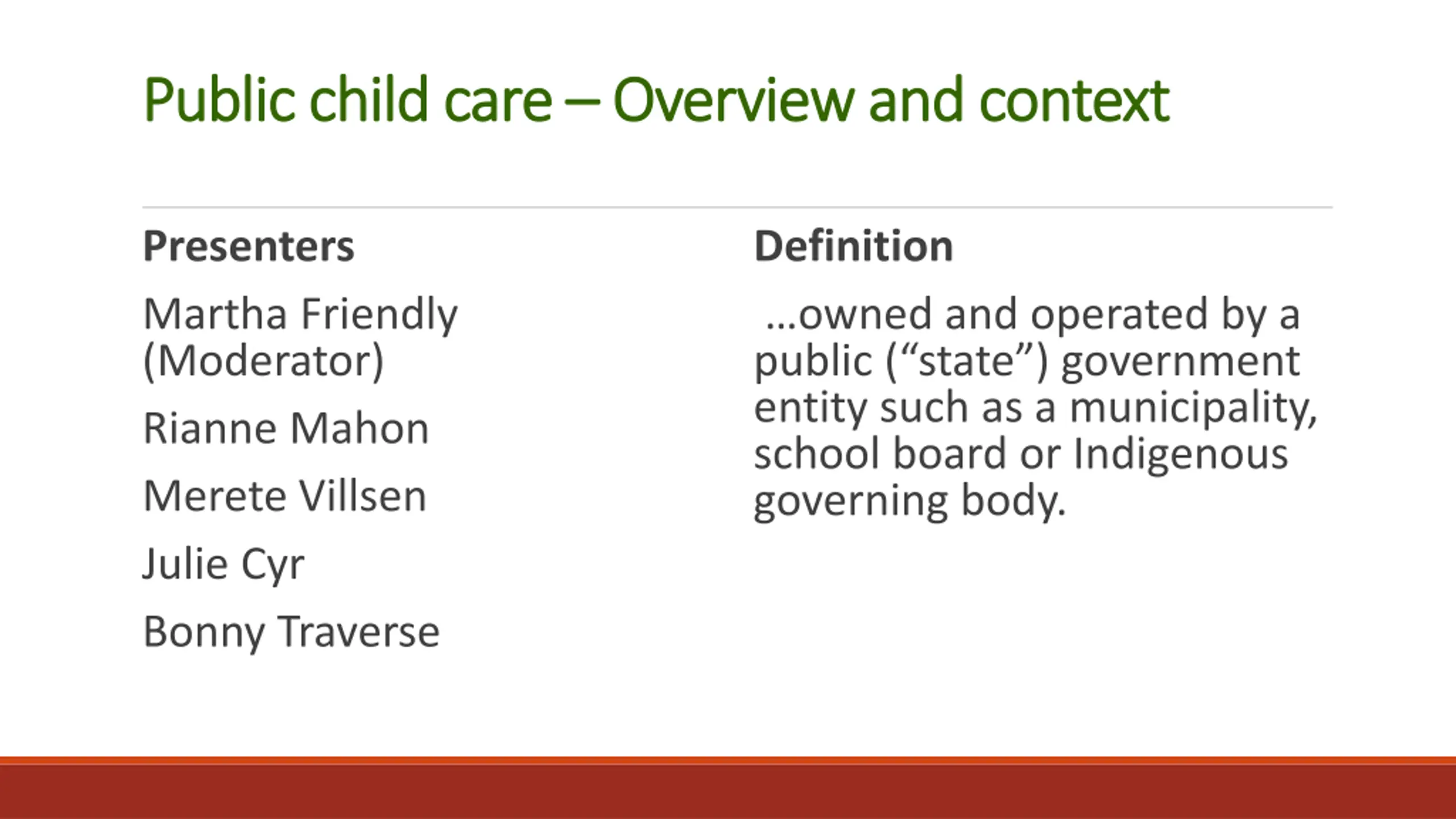 Public child care – Overview and context

Presenters

Martha Friendly (Moderator)

Rianne Mahon

Merete Villsen

Julie Cyr

Bonny Traverse

Definition

…owned and operated by a public (“state”) government entity such as a municipality, school board or Indigenous governing body.